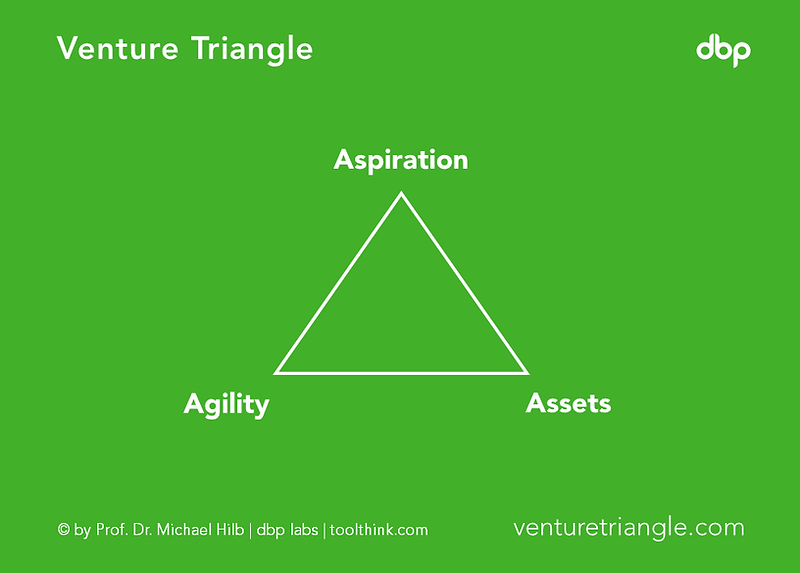 Venture Triangle

dbp

Aspiration

Agility

Assets

© by Prof. Dr. Michael Hilb | dbp labs | toolthink.com

venturetriangle.com